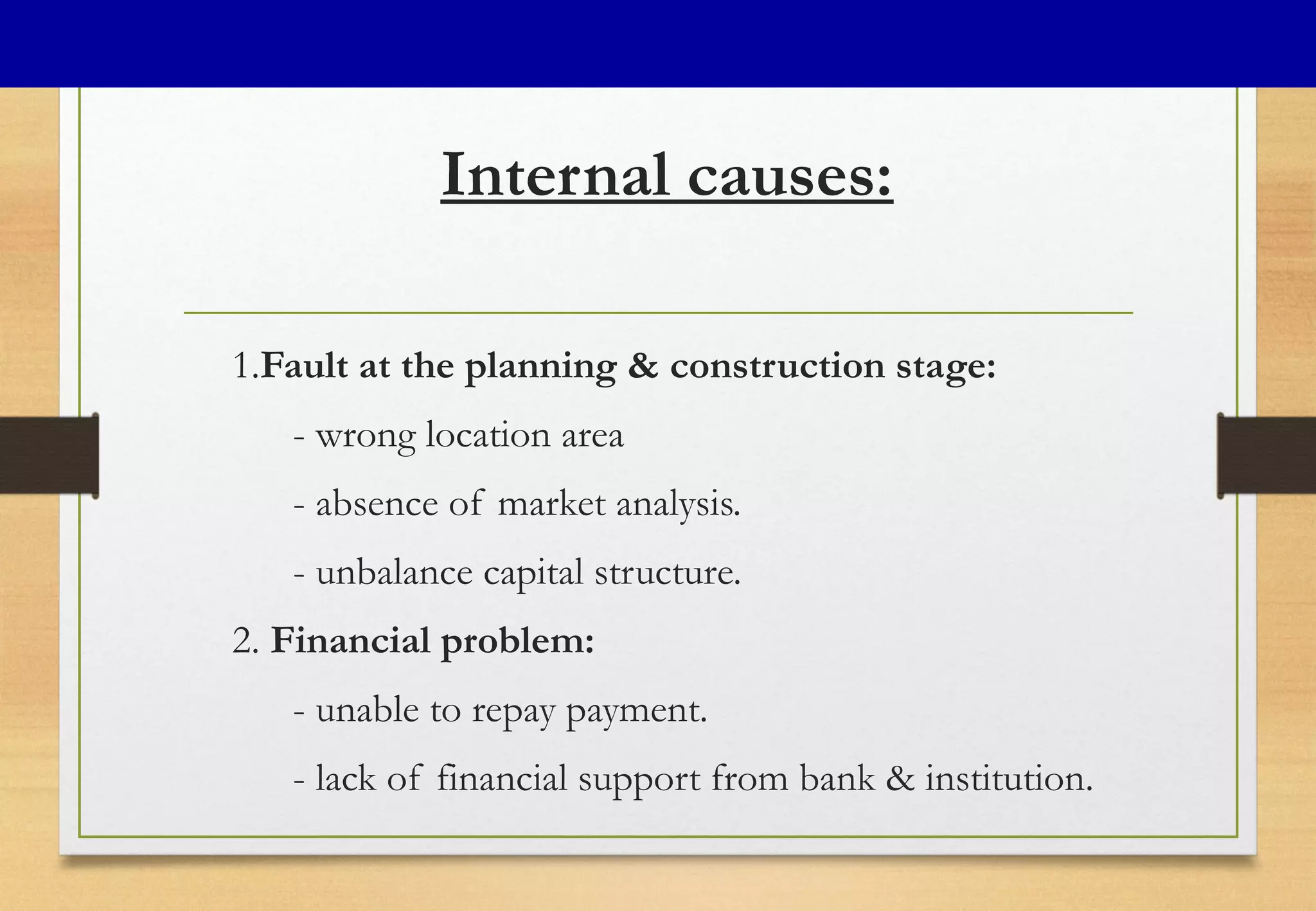 Internal causes:

1.Fault at the planning & construction stage:

- wrong location area

- absence of market analysis.

- unbalance capital structure.

2. Financial problem:

- unable to repay payment.

- lack of financial support from bank & institution.